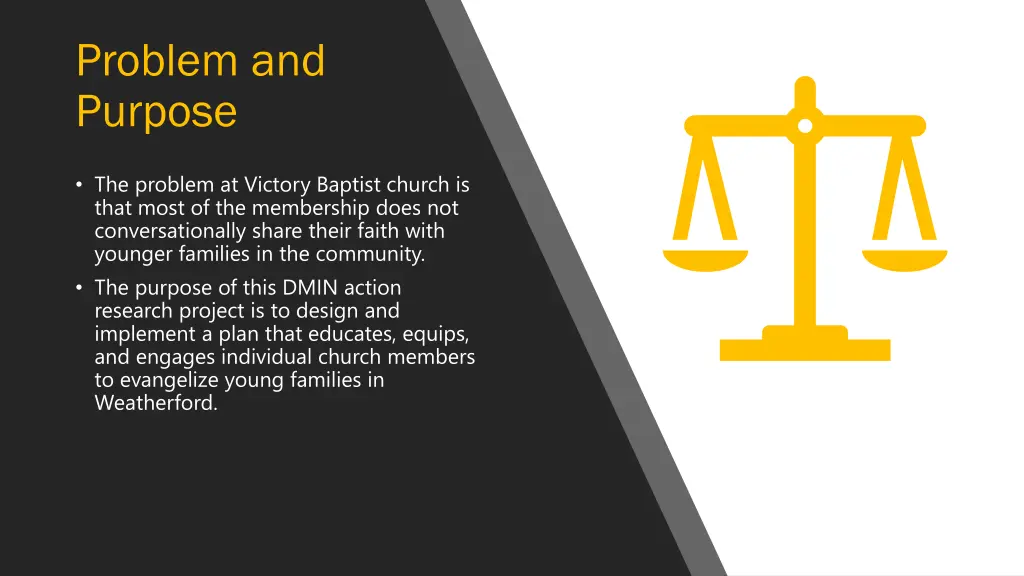 Problem and Purpose

• The problem at Victory Baptist church is that most of the membership does not conversationally share their faith with younger families in the community.

• The purpose of this DMIN action research project is to design and implement a plan that educates, equips, and engages individual church members to evangelize young families in Weatherford.